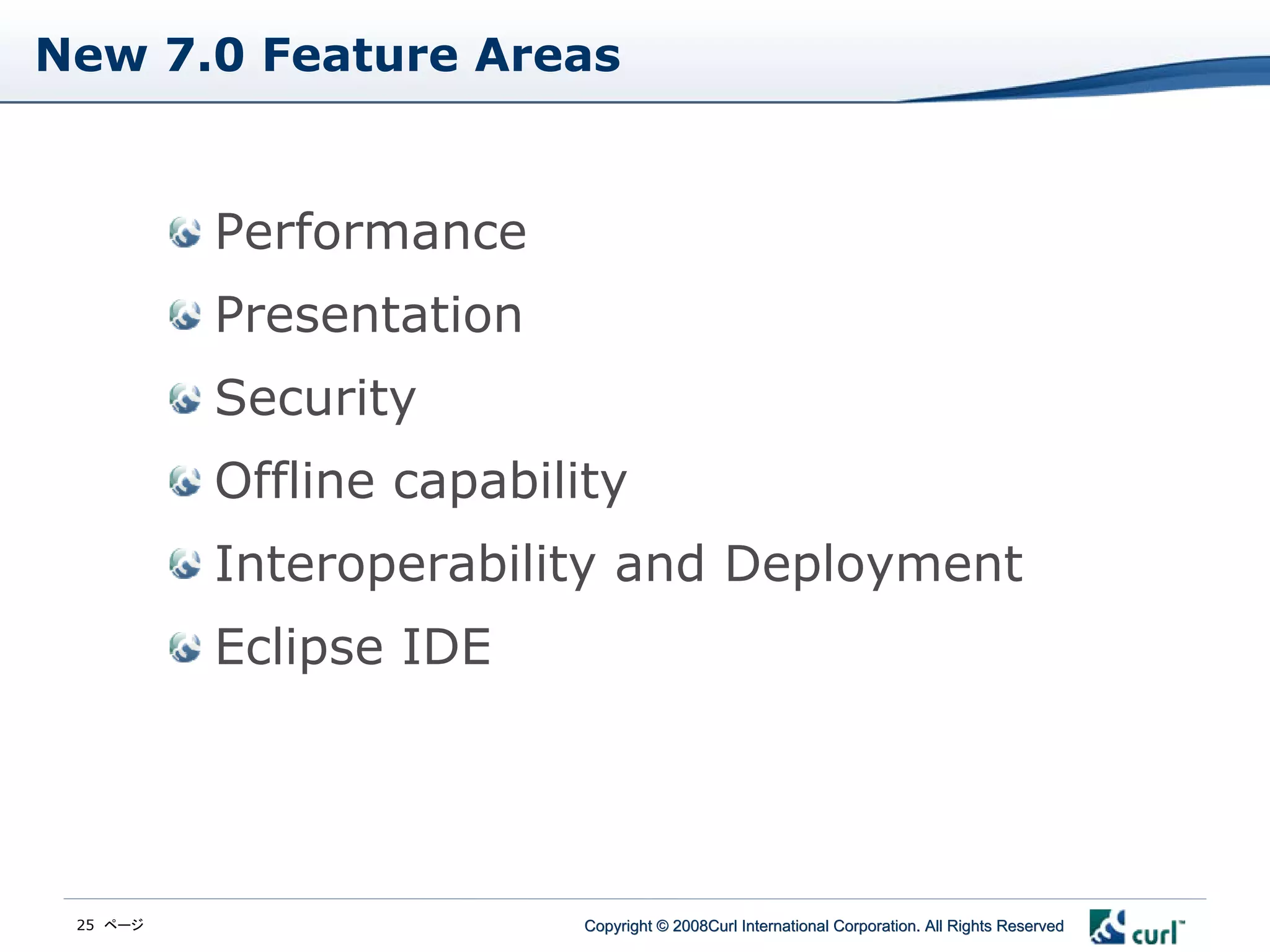 New 7.0 Feature Areas

Performance
Presentation
Security
Offline capability
Interoperability and Deployment
Eclipse IDE

25 ページ

Copyright © 2008Curl International Corporation. All Rights Reserved

curl™